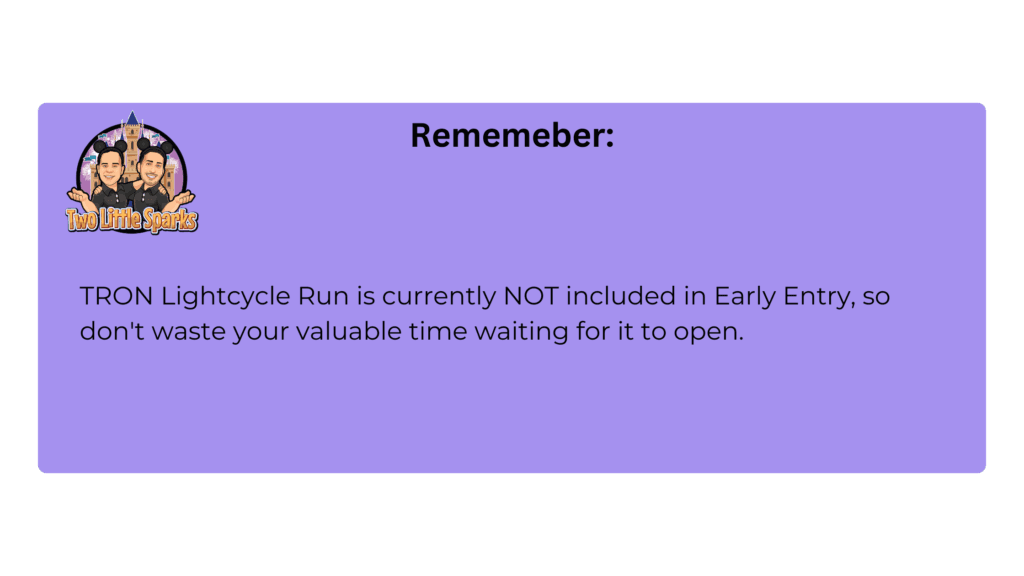 Two Little Sparks

Rememeber:

TRON Lightcycle Run is currently NOT included in Early Entry, so don't waste your valuable time waiting for it to open.